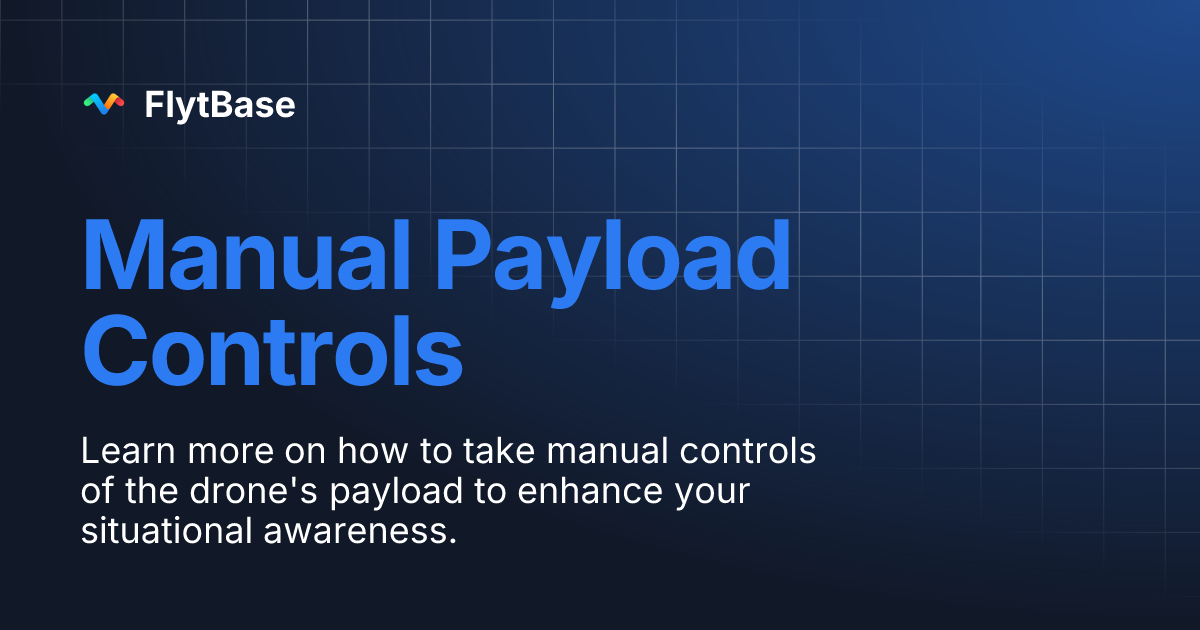 FlytBase

Manual Payload Controls

Learn more on how to take manual controls of the drone's payload to enhance your situational awareness.